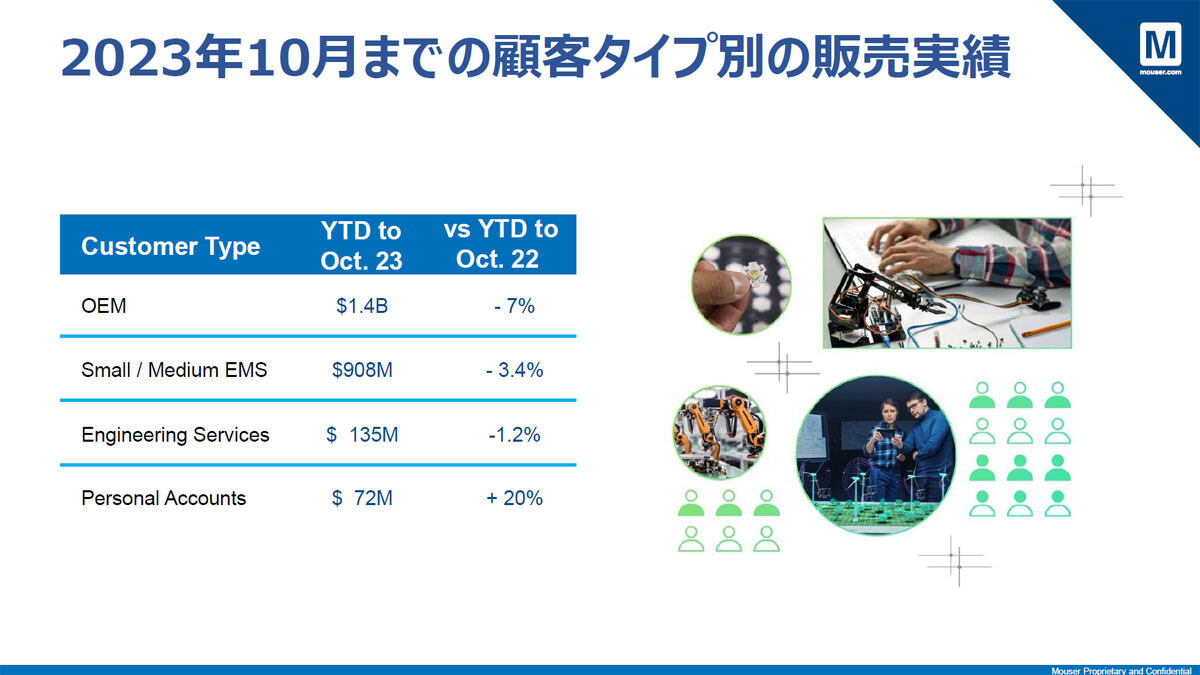 2023年10月までの顧客タイプ別の販売実績

M
mouser.com

| Customer Type | YTD to Oct. 23 | vs YTD to Oct. 22 |
|---|---|---|
| OEM | \$1.4B | - 7% |
| Small / Medium EMS | \$908M | - 3.4% |
| Engineering Services | \$ 135M | -1.2% |
| Personal Accounts | \$ 72M | + 20% |

Mouser Proprietary and Confidential